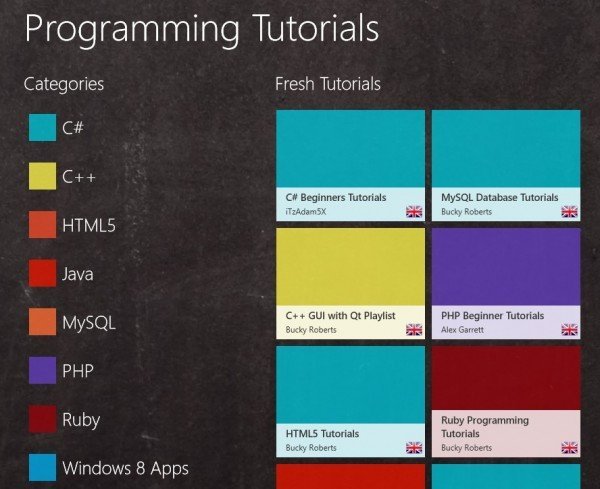 Programming Tutorials

Categories

C#

C++

HTML5

Java

MySQL

PHP

Ruby

Windows 8 Apps

Fresh Tutorials

C# Beginners Tutorials
iTzAdam5X

MySQL Database Tutorials
Bucky Roberts

C++ GUI with Qt Playlist
Bucky Roberts

PHP Beginner Tutorials
Alex Garrett

HTML5 Tutorials
Bucky Roberts

Ruby Programming Tutorials
Bucky Roberts